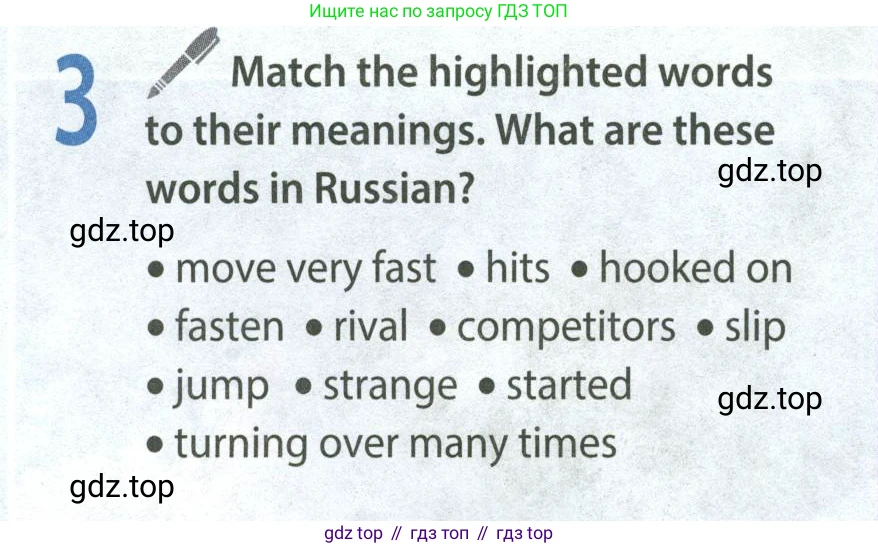 Ищите нас по запросу ГДЗ ТОП

3 Match the highlighted words to their meanings. What are these words in Russian?

gdz.top

gdz.top

• move very fast • hits • hooked on • fasten • rival • competitors • slip • jump • strange • started • turning over many times

gdz.top

gdz.top

gdz top // гдз топ // гдз top